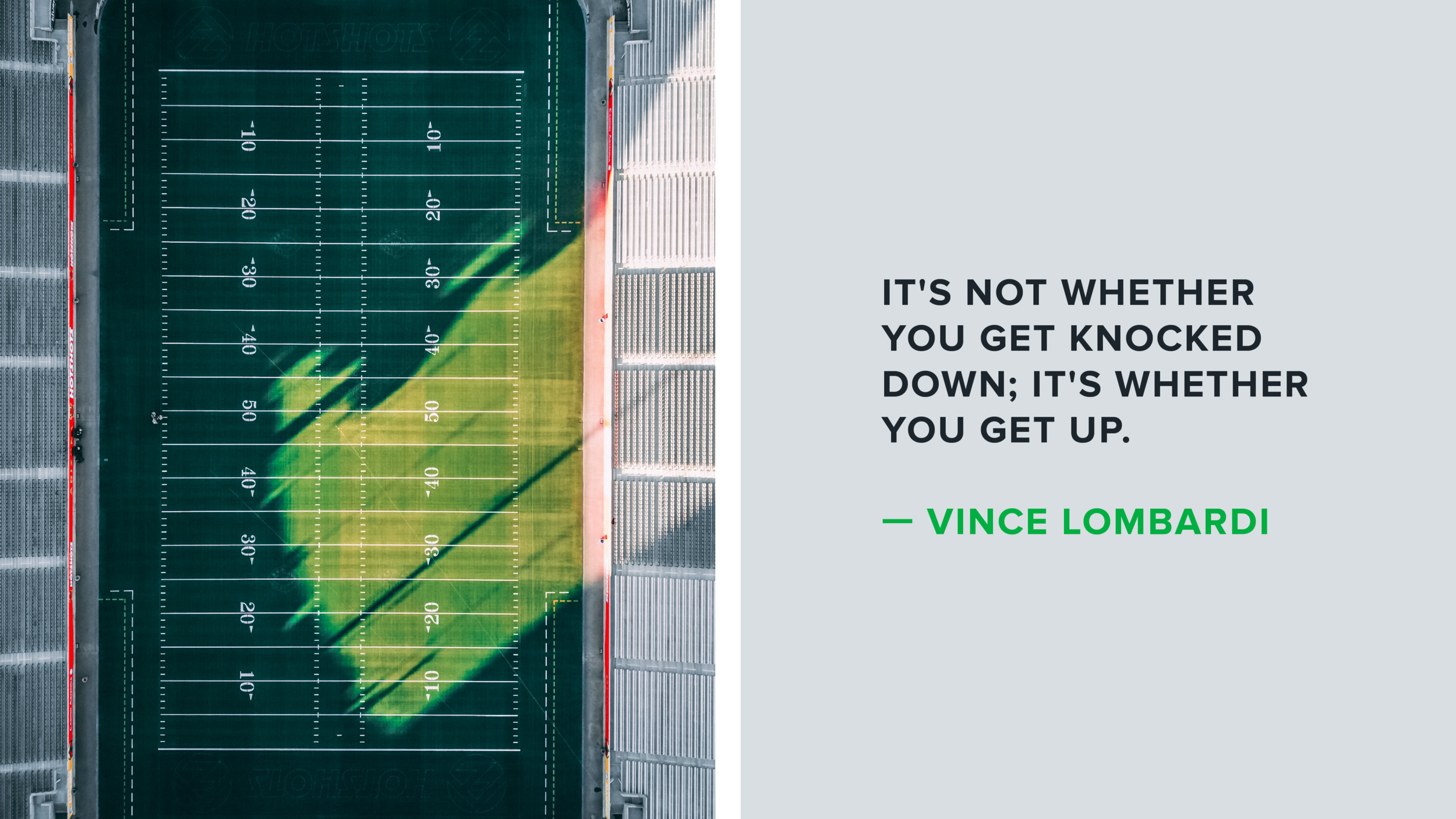 HOTSHOTS

10 20 30 40 50 40 30 20 10

10 20 30 40 50 40 30 20 10

HOTSHOTS

IT'S NOT WHETHER YOU GET KNOCKED DOWN; IT'S WHETHER YOU GET UP.

— VINCE LOMBARDI